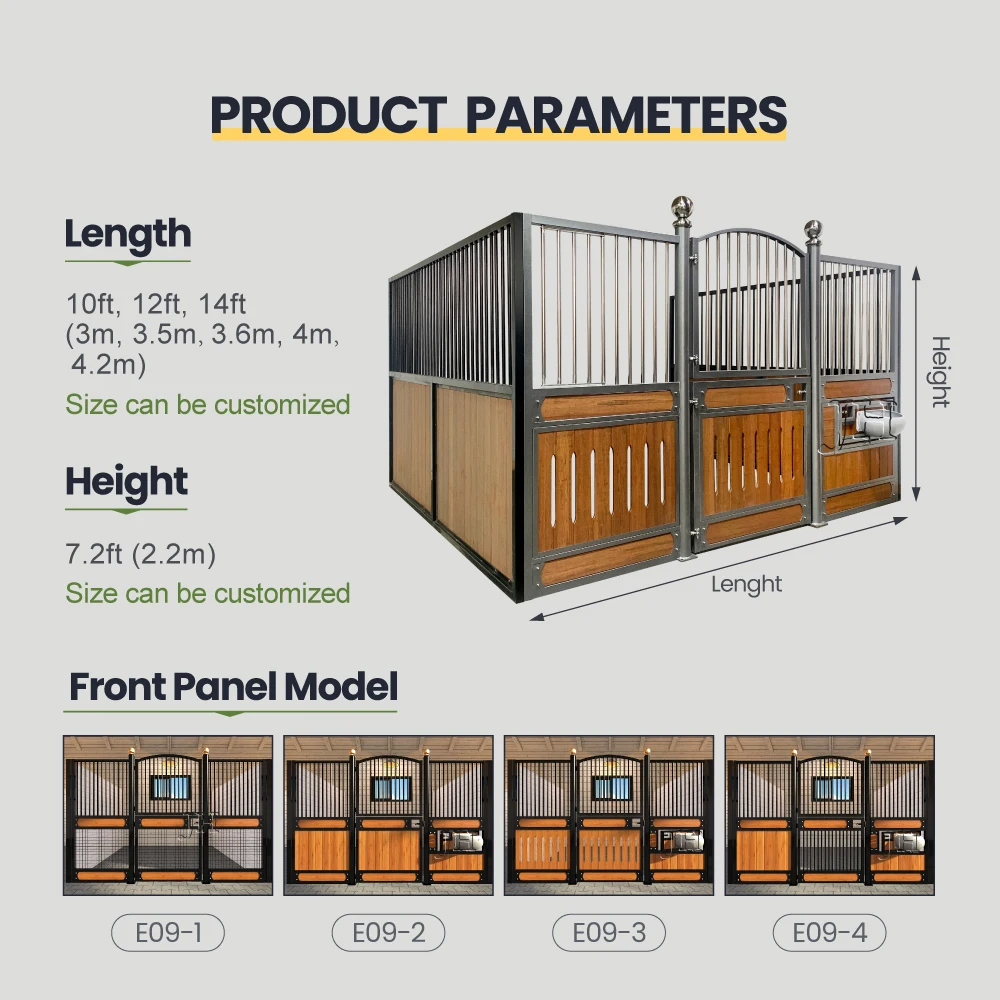 PRODUCT PARAMETERS

Length

10ft, 12ft, 14ft (3m, 3.5m, 3.6m, 4m, 4.2m)

Size can be customized

Height

7.2ft (2.2m)

Size can be customized

Height

Lenght

Front Panel Model

E09-1

E09-2

E09-3

E09-4